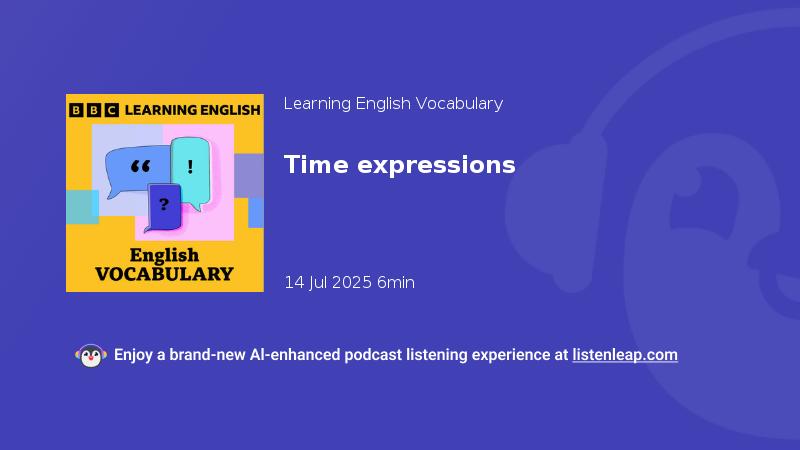 BBC LEARNING ENGLISH

“ !

?

English VOCABULARY

Learning English Vocabulary

Time expressions

14 Jul 2025 6min

Enjoy a brand-new AI-enhanced podcast listening experience at listenleap.com